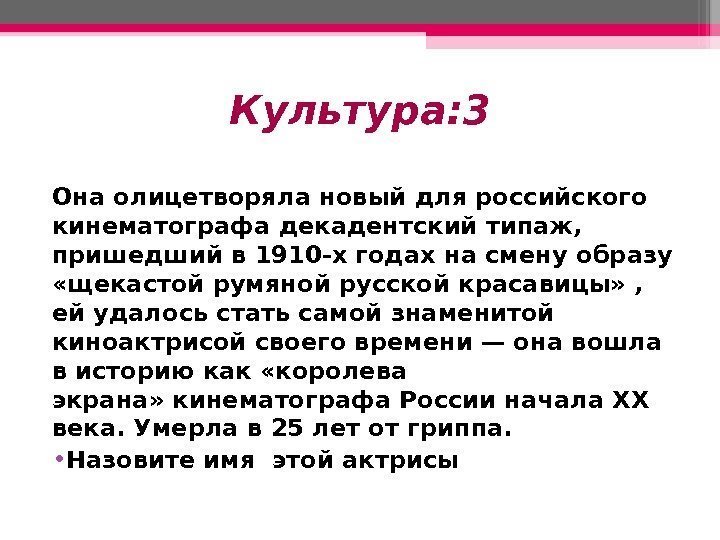 Культура:3

Она олицетворяла новый для российского кинематографа декадентский типаж, пришедший в 1910-х годах на смену образу «щекастой румяной русской красавицы» , ей удалось стать самой знаменитой киноактрисой своего времени — она вошла в историю как «королева экрана» кинематографа России начала XX века. Умерла в 25 лет от гриппа.

• Назовите имя этой актрисы